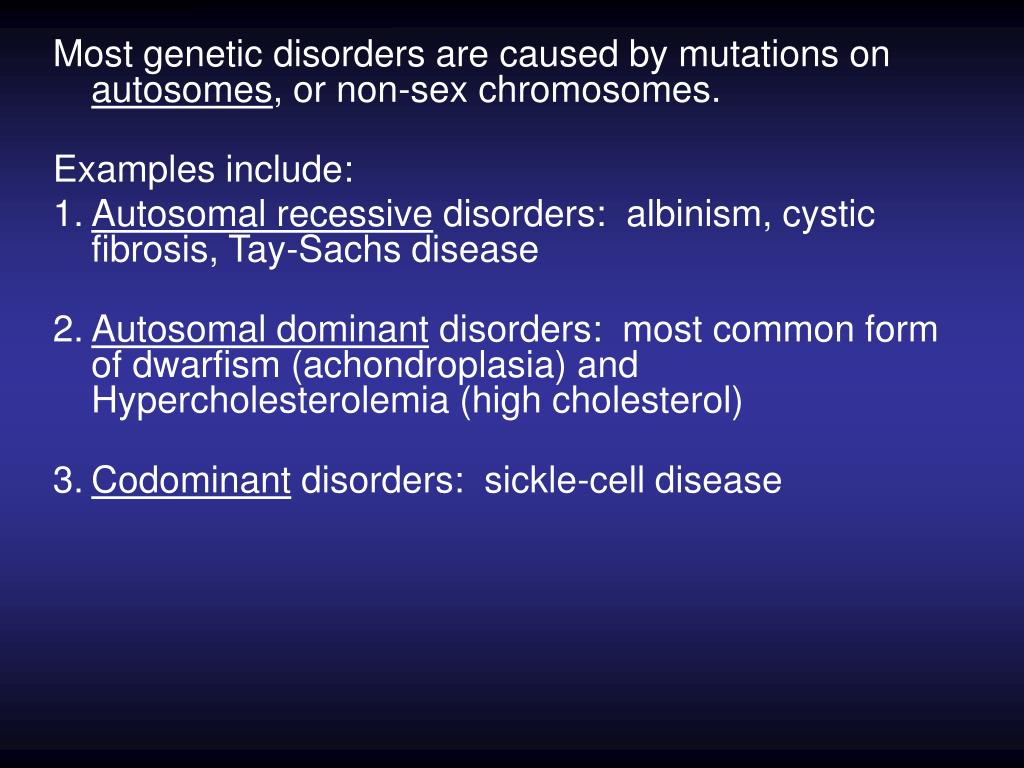 Most genetic disorders are caused by mutations on autosomes, or non-sex chromosomes.

Examples include:
1. Autosomal recessive disorders: albinism, cystic fibrosis, Tay-Sachs disease

2. Autosomal dominant disorders: most common form of dwarfism (achondroplasia) and Hypercholesterolemia (high cholesterol)

3. Codominant disorders: sickle-cell disease